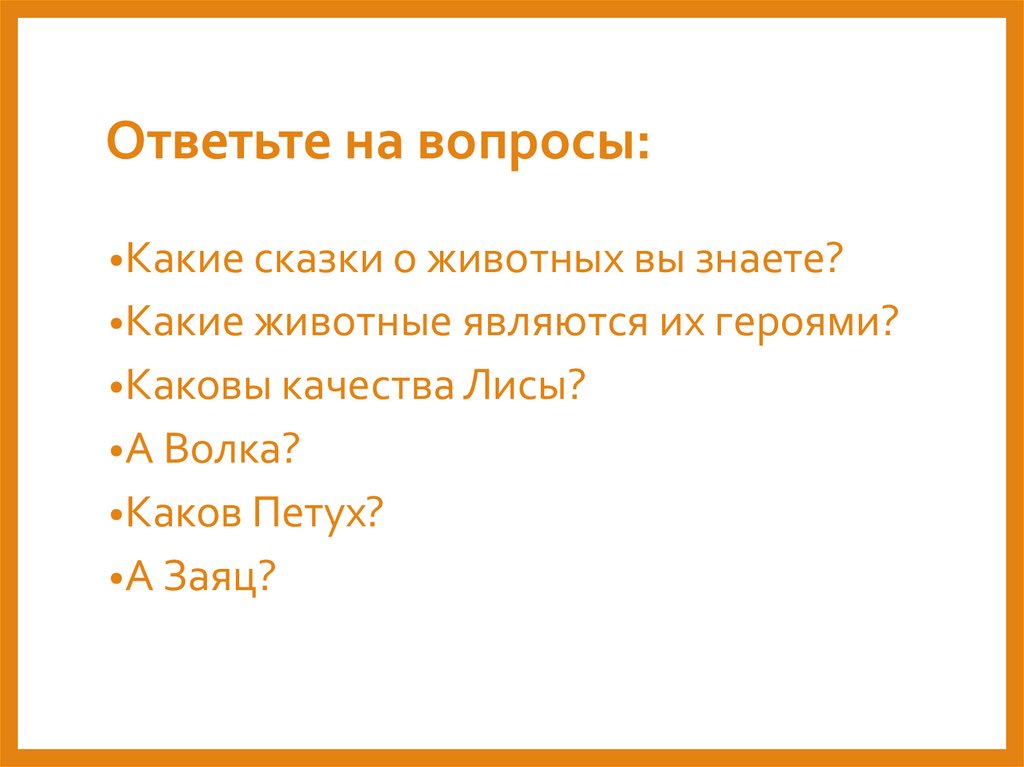 Ответьте на вопросы:

•Какие сказки о животных вы знаете?
•Какие животные являются их героями?
•Каковы качества Лисы?
•А Волка?
•Каков Петух?
•А Заяц?